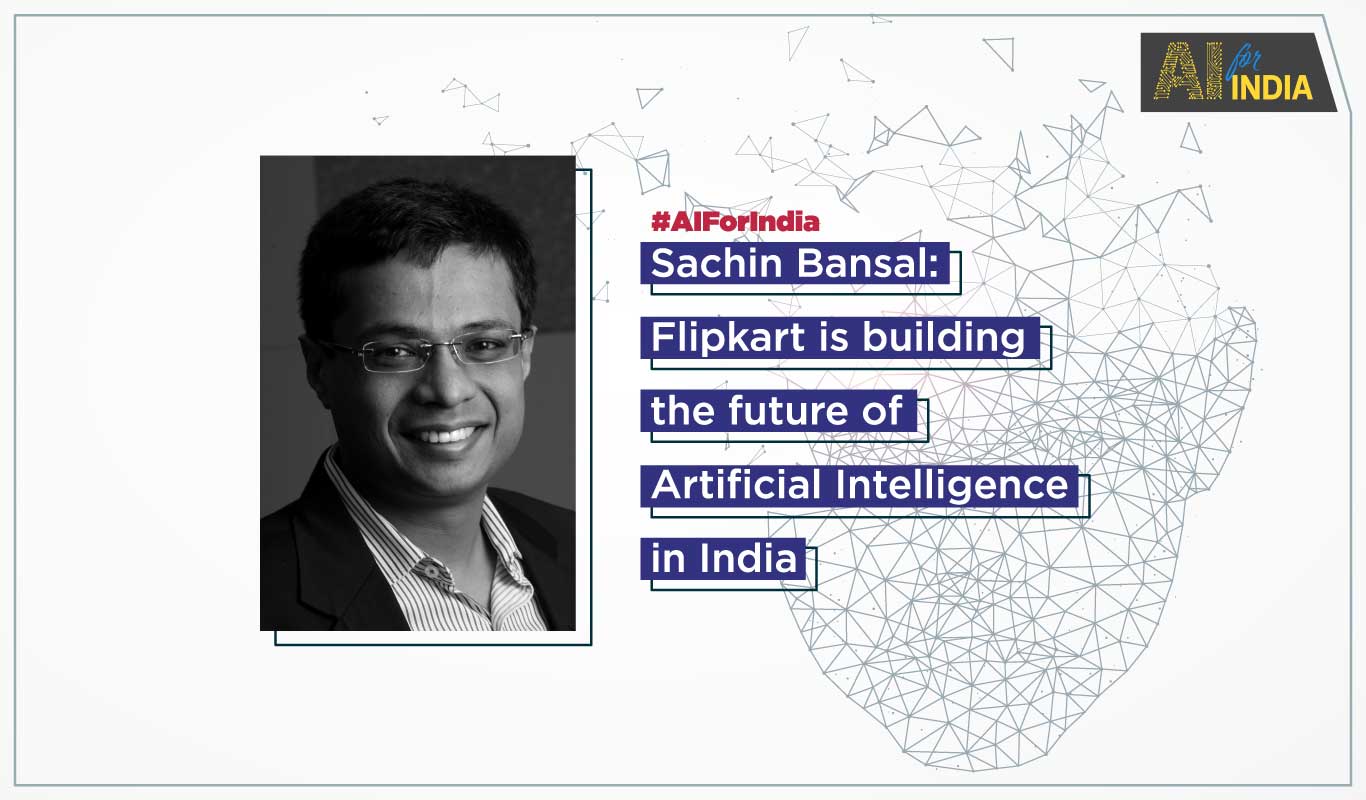 AI for INDIA

#AIForIndia

Sachin Bansal: Flipkart is building the future of Artificial Intelligence in India